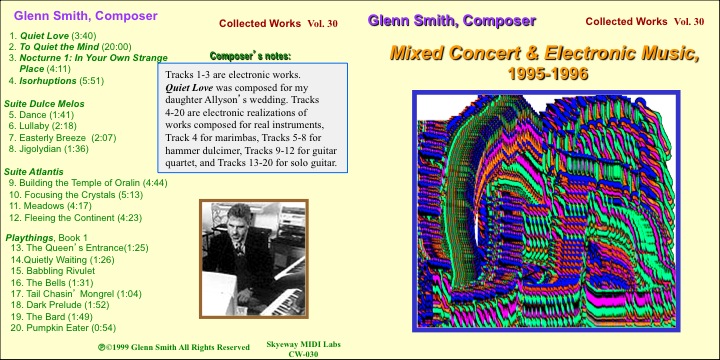 Glenn Smith, Composer

Collected Works Vol. 30

1. Quiet Love (3:40)
2. To Quiet the Mind (20:00)
3. Nocturne 1: In Your Own Strange Place (4:11)
4. Isorhuptions (5:51)

Suite Dulce Melos
5. Dance (1:41)
6. Lullaby (2:18)
7. Easterly Breeze (2:07)
8. Jigolydian (1:36)

Suite Atlantis
9. Building the Temple of Oralin (4:44)
10. Focusing the Crystals (5:13)
11. Meadows (4:17)
12. Fleeing the Continent (4:23)

Playthings, Book 1
13. The Queen's Entrance(1:25)
14.Quietly Waiting (1:26)
15. Babbling Rivulet
16. The Bells (1:31)
17. Tail Chasin' Mongrel (1:04)
18. Dark Prelude (1:52)
19. The Bard (1:49)
20. Pumpkin Eater (0:54)

Composer's notes:

Tracks 1-3 are electronic works. Quiet Love was composed for my daughter Allyson's wedding. Tracks 4-20 are electronic realizations of works composed for real instruments, Track 4 for marimbas, Tracks 5-8 for hammer dulcimer, Tracks 9-12 for guitar quartet, and Tracks 13-20 for solo guitar.

℗©1999 Glenn Smith All Rights Reserved

Skyeway MIDI Labs
CW-030

Glenn Smith, Composer

Collected Works Vol. 30

Mixed Concert & Electronic Music, 1995-1996